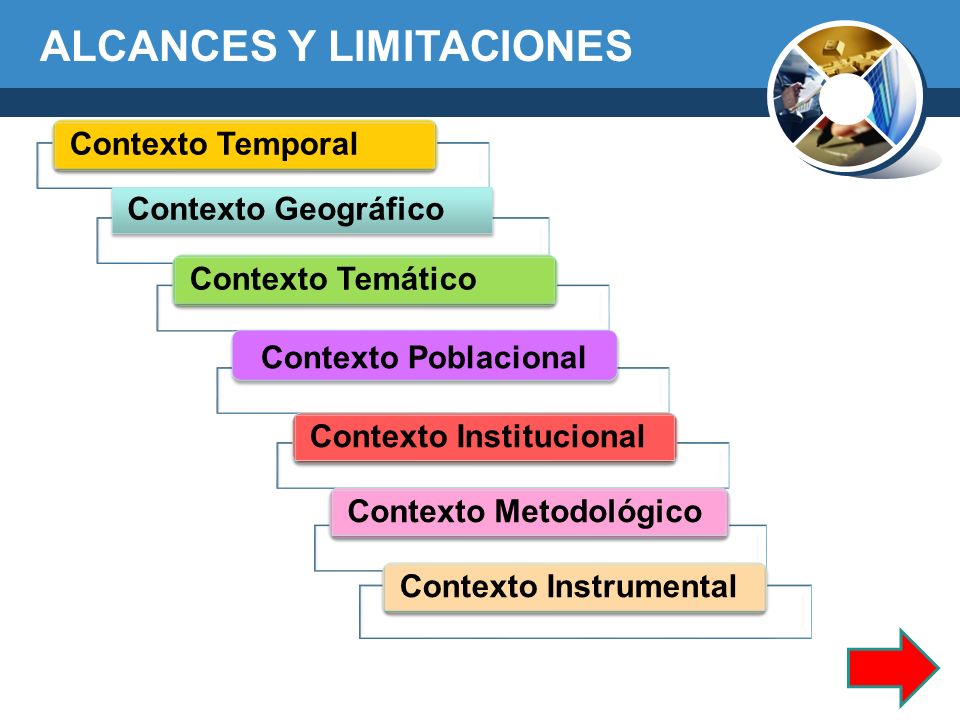 ALCANCES Y LIMITACIONES

Contexto Temporal

Contexto Geográfico

Contexto Temático

Contexto Poblacional

Contexto Institucional

Contexto Metodológico

Contexto Instrumental